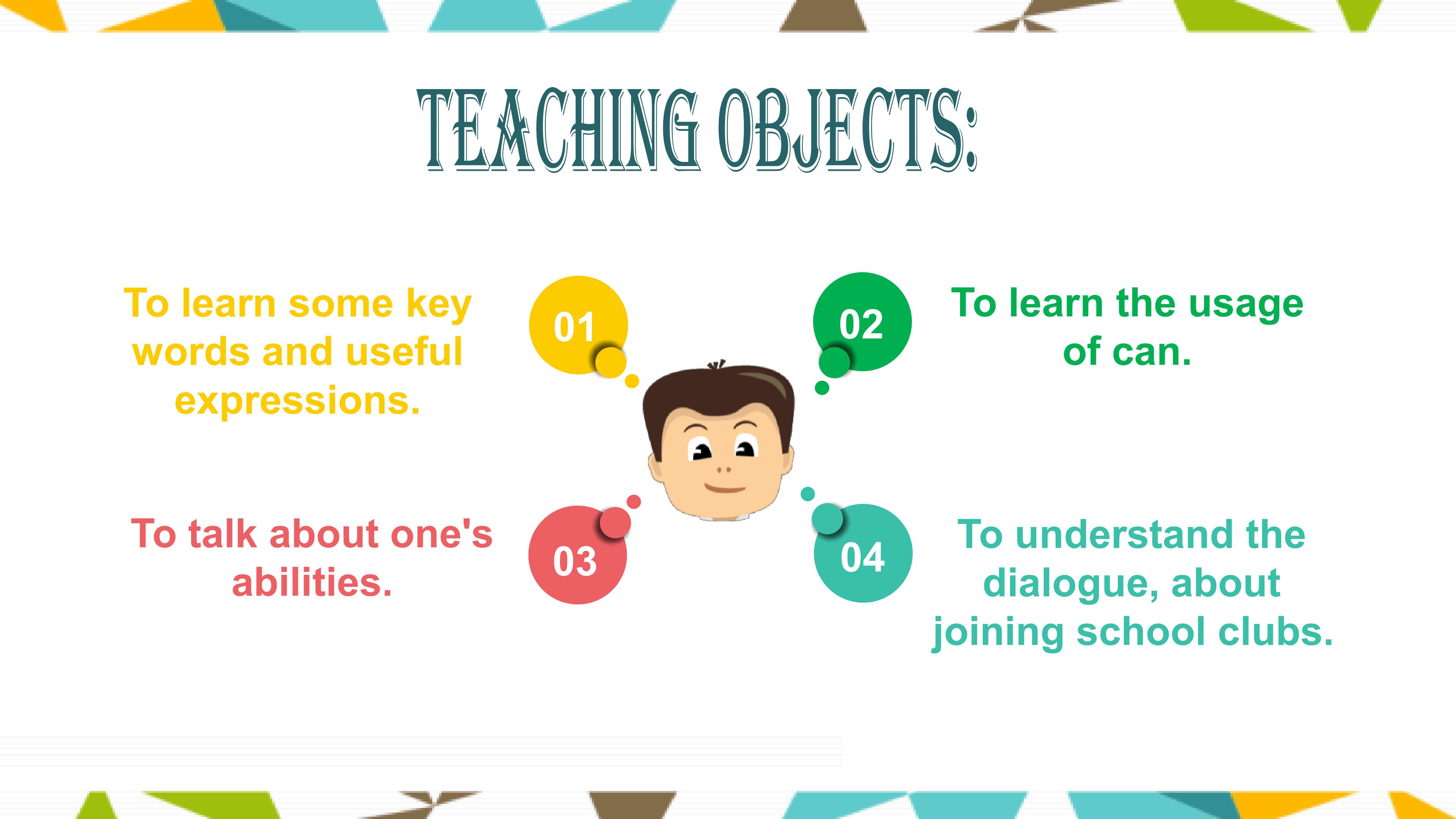 TEACHING OBJECTS:

To learn some key words and useful expressions.

01

02

To learn the usage of can.

To talk about one's abilities.

03

04

To understand the dialogue, about joining school clubs.